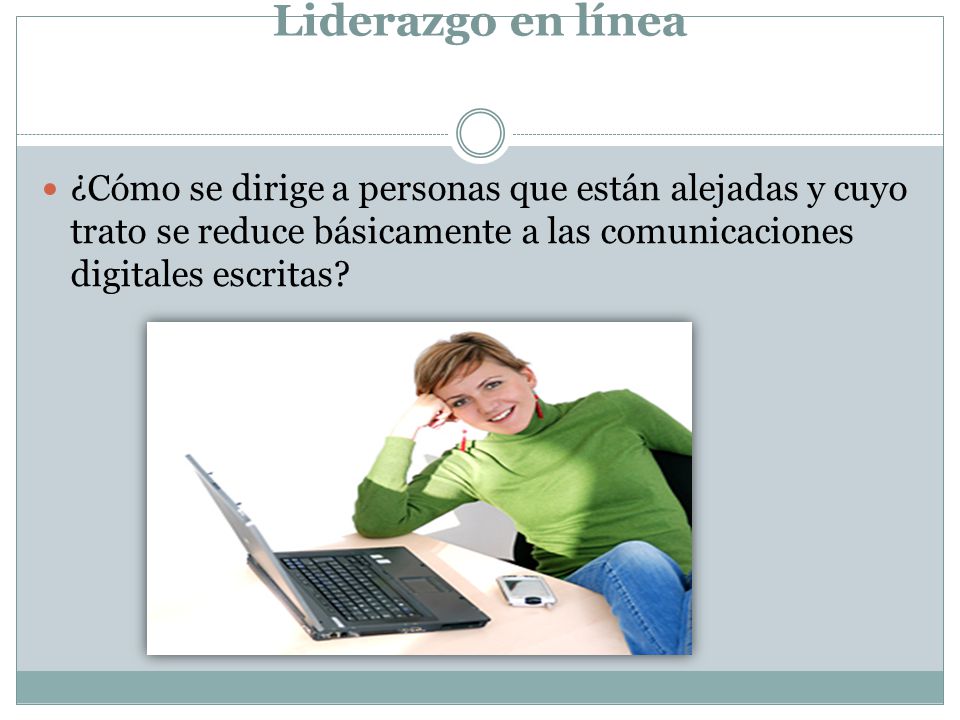 Liderazgo en línea

¿Cómo se dirige a personas que están alejadas y cuyo trato se reduce básicamente a las comunicaciones digitales escritas?